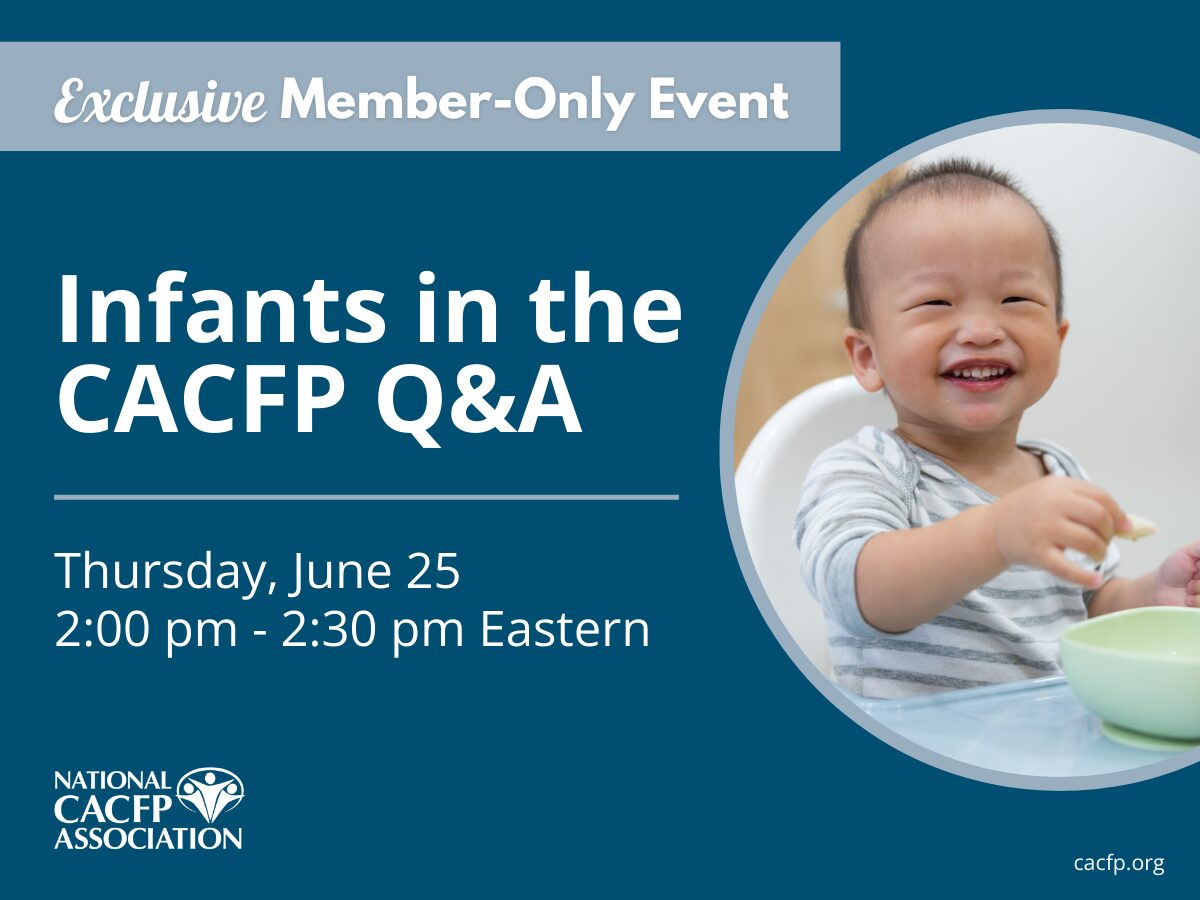 Exclusive Member-Only Event

Infants in the CACFP Q&A

Thursday, June 25
2:00 pm - 2:30 pm Eastern

NATIONAL CACFP ASSOCIATION

cacfp.org